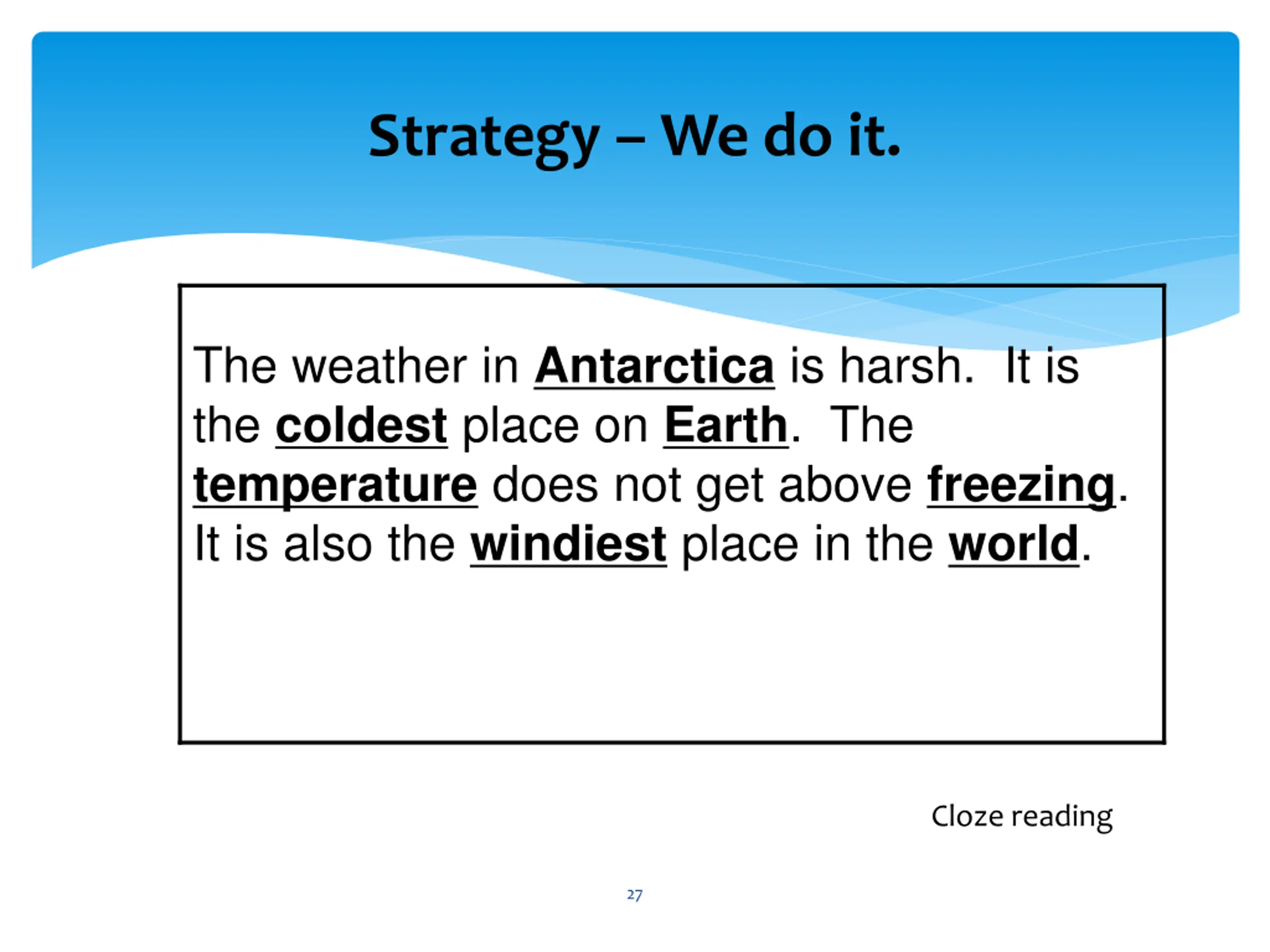 Strategy – We do it.

The weather in Antarctica is harsh. It is the coldest place on Earth. The temperature does not get above freezing. It is also the windiest place in the world.

Cloze reading

27